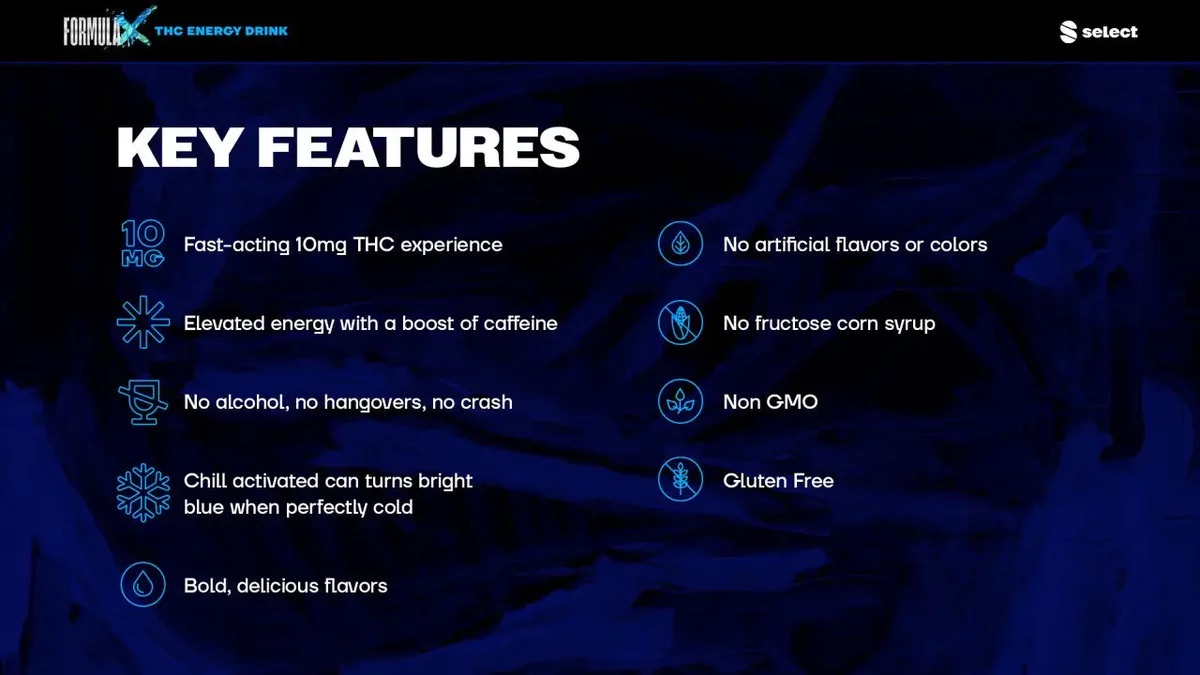 FORMULA X THC ENERGY DRINK

select

KEY FEATURES

10 MG Fast-acting 10mg THC experience

Elevated energy with a boost of caffeine

No alcohol, no hangovers, no crash

Chill activated can turns bright blue when perfectly cold

Bold, delicious flavors

No artificial flavors or colors

No fructose corn syrup

Non GMO

Gluten Free